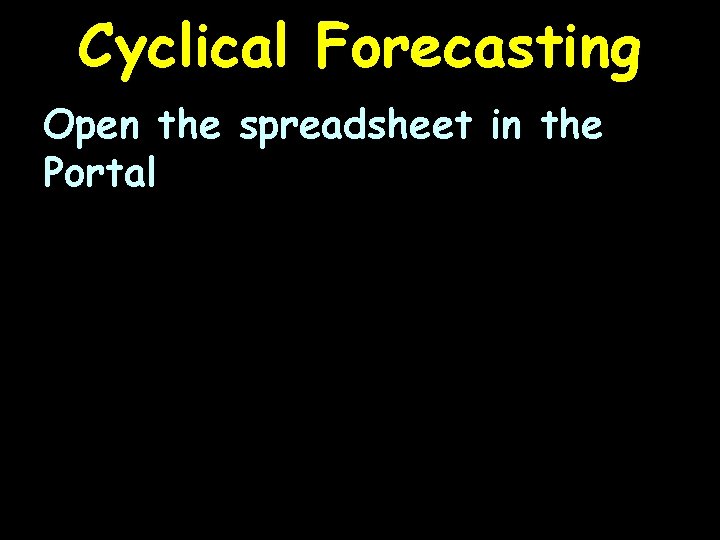 Cyclical Forecasting

Open the spreadsheet in the Portal